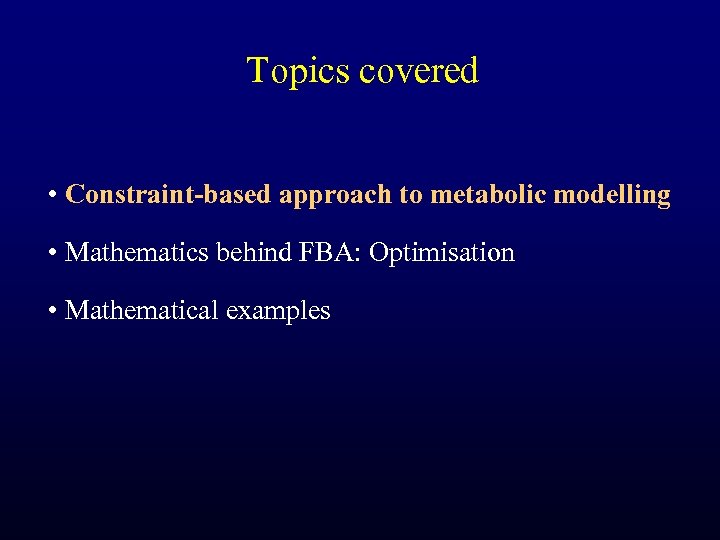 Topics covered

• Constraint-based approach to metabolic modelling

• Mathematics behind FBA: Optimisation

• Mathematical examples